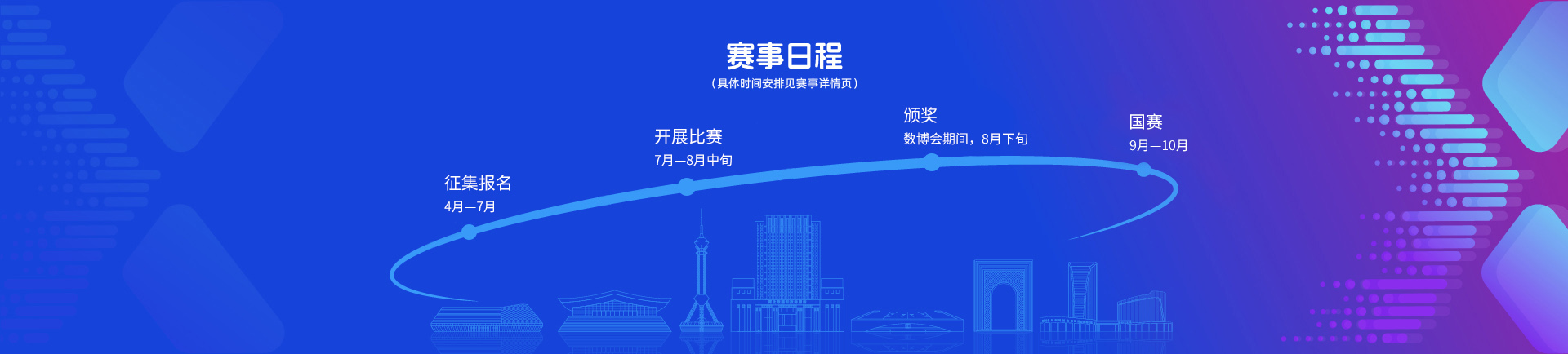 赛事日程
（具体时间安排见赛事详情页）

征集报名
4月—7月

开展比赛
7月—8月中旬

颁奖
数博会期间，8月下旬

国赛
9月—10月